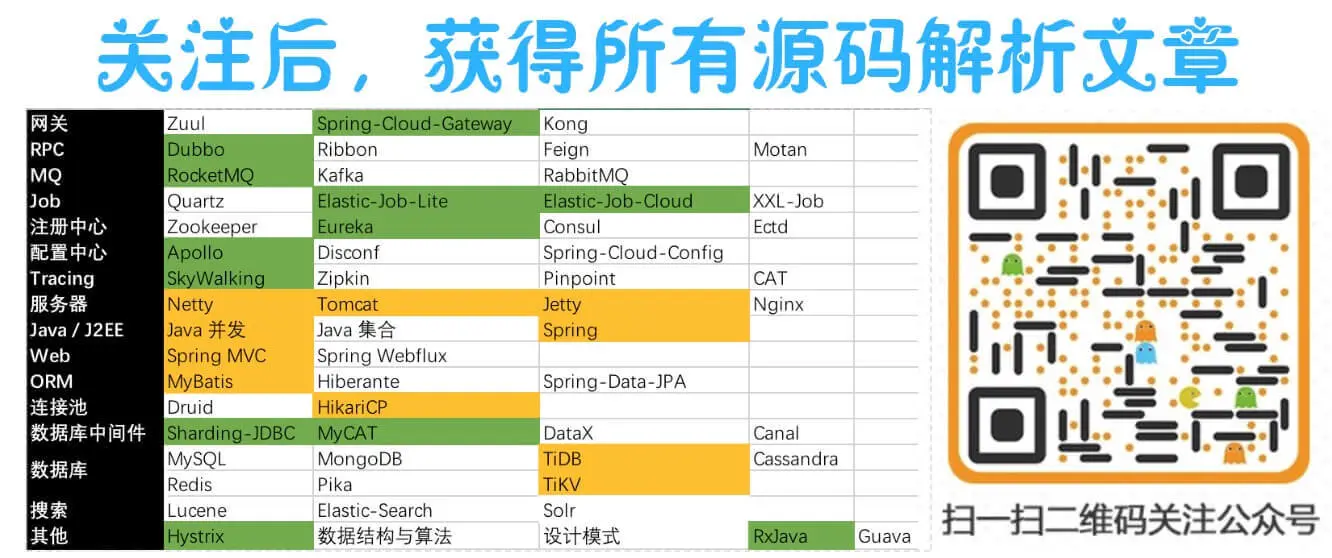 关注后，获得所有源码解析文章

| 网关 | Zuul | Spring-Cloud-Gateway | Kong | | |
|---|---|---|---|---|---|
| RPC | Dubbo | Ribbon | Feign | Motan | |
| MQ | RocketMQ | Kafka | RabbitMQ | | |
| Job | Quartz | Elastic-Job-Lite | Elastic-Job-Cloud | XXL-Job | |
| 注册中心 | Zookeeper | Eureka | Consul | Ectd | |
| 配置中心 | Apollo | Disconf | Spring-Cloud-Config | | |
| Tracing | SkyWalking | Zipkin | Pinpoint | CAT | |
| 服务器 | Netty | Tomcat | Jetty | Nginx | |
| Java / J2EE | Java 并发 | Java 集合 | Spring | | |
| Web | Spring MVC | Spring Webflux | | | |
| ORM | MyBatis | Hiberante | Spring-Data-JPA | | |
| 连接池 | Druid | HikariCP | | | |
| 数据库中间件 | Sharding-JDBC | MyCAT | DataX | Canal | |
| 数据库 | MySQL | MongoDB | TiDB | Cassandra | |
| | Redis | Pika | TiKV | | |
| 搜索 | Lucene | Elastic-Search | Solr | | |
| 其他 | Hystrix | 数据结构与算法 | 设计模式 | RxJava | Guava |

扫一扫二维码关注公众号